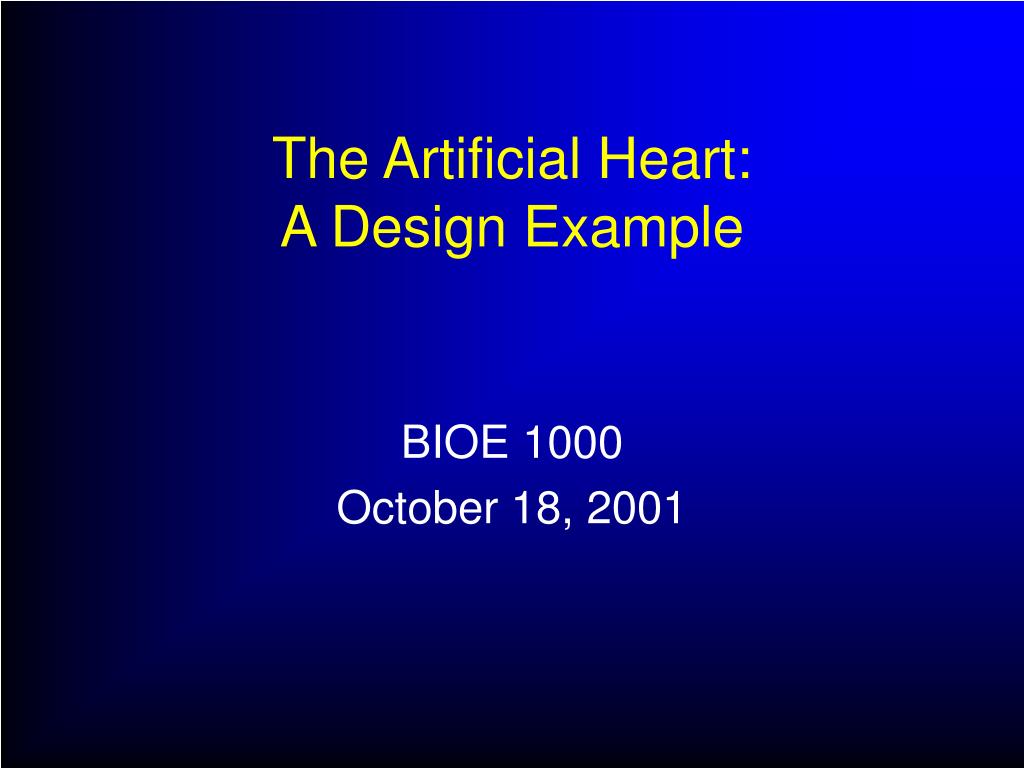 The Artificial Heart:
A Design Example

BIOE 1000
October 18, 2001